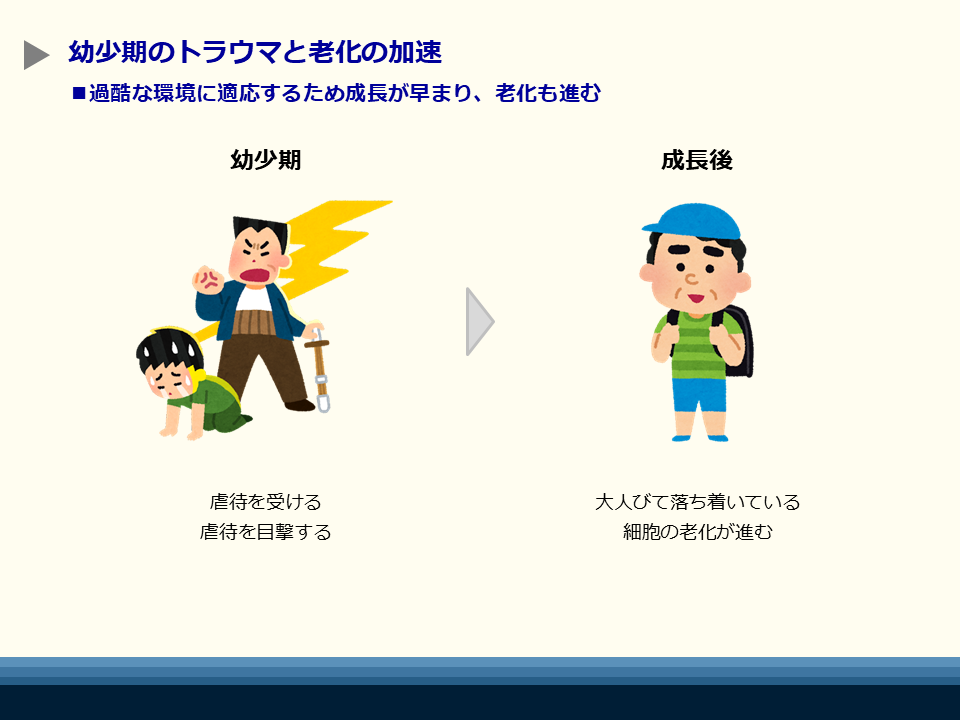 幼少期のトラウマと老化の加速

■過酷な環境に適応するため成長が早まり、老化も進む

幼少期

虐待を受ける
虐待を目撃する

成長後

大人びて落ち着いている
細胞の老化が進む